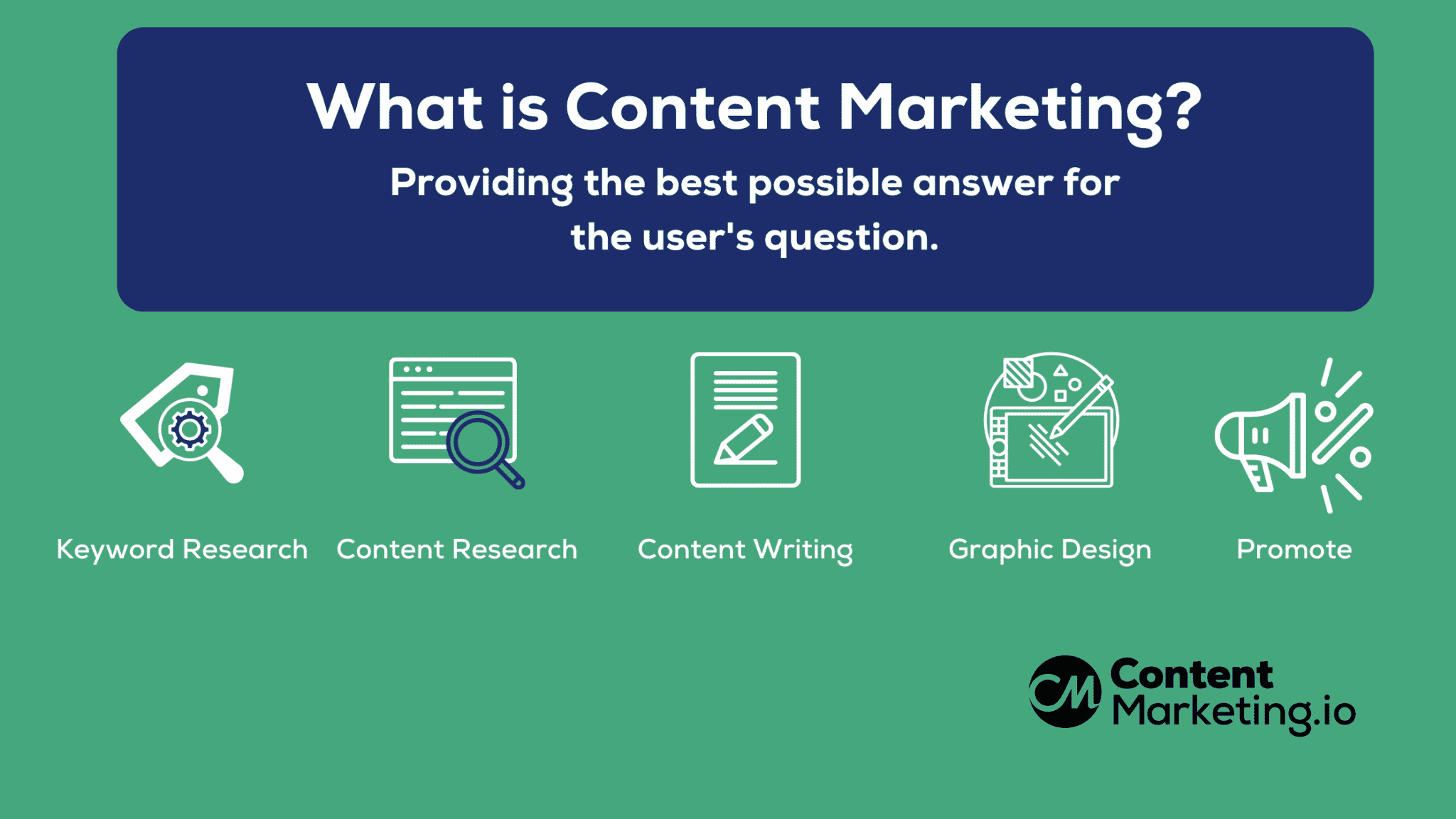 What is Content Marketing?

Providing the best possible answer for the user's question.

Keyword Research

Content Research

Content Writing

Graphic Design

Promote

CM Content Marketing.io